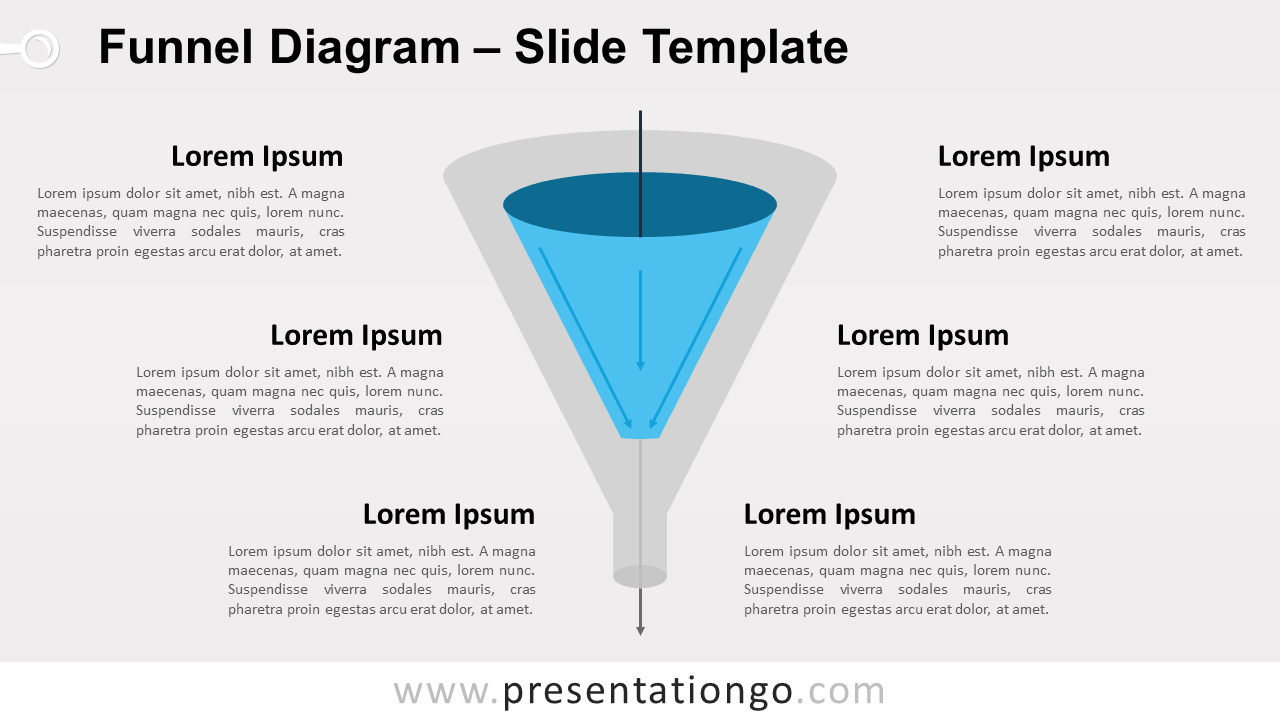 Funnel Diagram – Slide Template

Lorem Ipsum
Lorem ipsum dolor sit amet, nibh est. A magna maecenas, quam magna nec quis, lorem nunc. Suspendisse viverra sodales mauris, cras pharetra proin egestas arcu erat dolor, at amet.

Lorem Ipsum
Lorem ipsum dolor sit amet, nibh est. A magna maecenas, quam magna nec quis, lorem nunc. Suspendisse viverra sodales mauris, cras pharetra proin egestas arcu erat dolor, at amet.

Lorem Ipsum
Lorem ipsum dolor sit amet, nibh est. A magna maecenas, quam magna nec quis, lorem nunc. Suspendisse viverra sodales mauris, cras pharetra proin egestas arcu erat dolor, at amet.

Lorem Ipsum
Lorem ipsum dolor sit amet, nibh est. A magna maecenas, quam magna nec quis, lorem nunc. Suspendisse viverra sodales mauris, cras pharetra proin egestas arcu erat dolor, at amet.

Lorem Ipsum
Lorem ipsum dolor sit amet, nibh est. A magna maecenas, quam magna nec quis, lorem nunc. Suspendisse viverra sodales mauris, cras pharetra proin egestas arcu erat dolor, at amet.

Lorem Ipsum
Lorem ipsum dolor sit amet, nibh est. A magna maecenas, quam magna nec quis, lorem nunc. Suspendisse viverra sodales mauris, cras pharetra proin egestas arcu erat dolor, at amet.

www.presentationgo.com